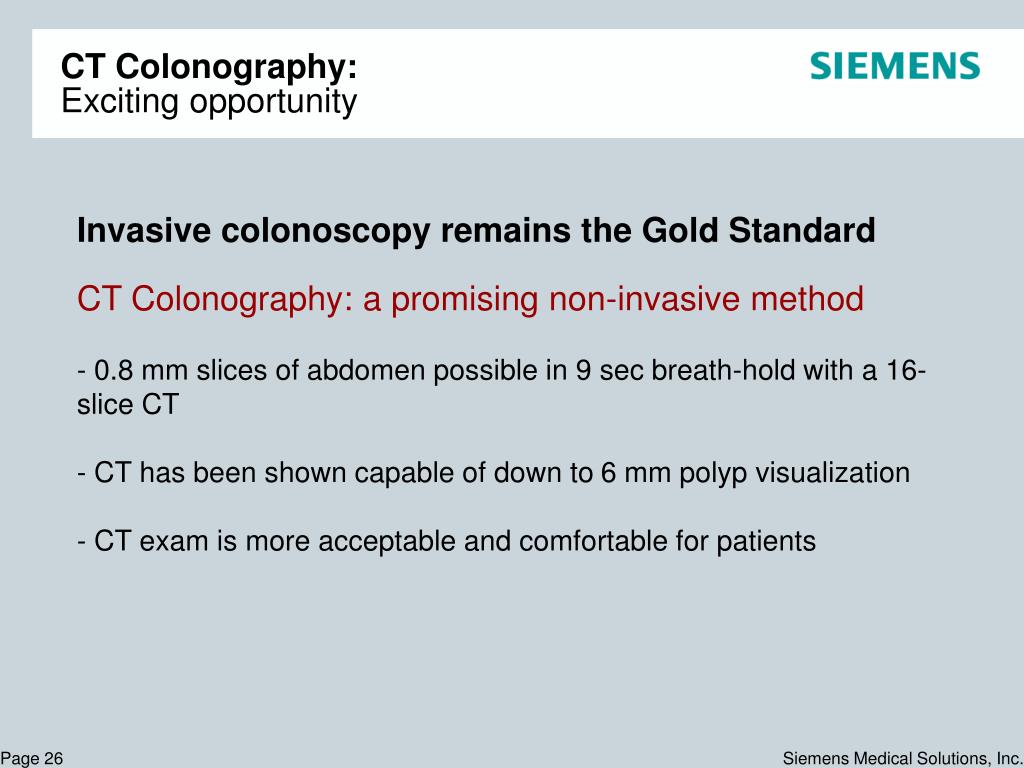 CT Colonography:
Exciting opportunity

SIEMENS

Invasive colonoscopy remains the Gold Standard

CT Colonography: a promising non-invasive method

- 0.8 mm slices of abdomen possible in 9 sec breath-hold with a 16-slice CT

- CT has been shown capable of down to 6 mm polyp visualization

- CT exam is more acceptable and comfortable for patients

Page 26

Siemens Medical Solutions, Inc.